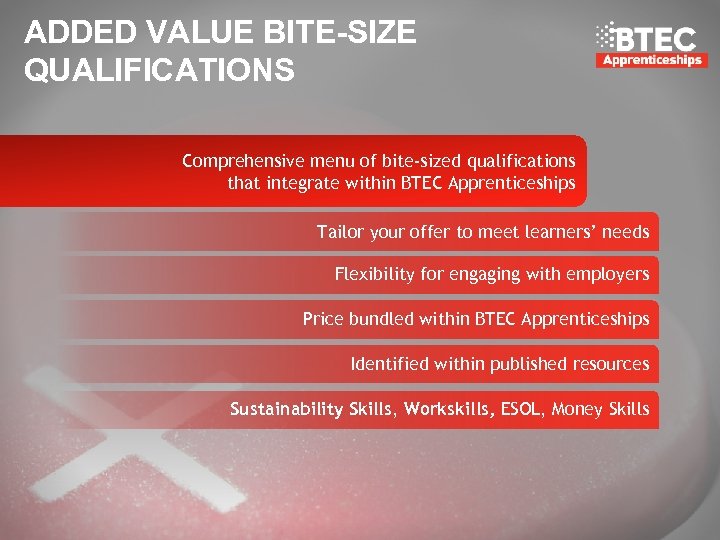 ADDED VALUE BITE-SIZE QUALIFICATIONS

BTEC
Apprenticeships

Comprehensive menu of bite-sized qualifications that integrate within BTEC Apprenticeships

Tailor your offer to meet learners' needs

Flexibility for engaging with employers

Price bundled within BTEC Apprenticeships

Identified within published resources

Sustainability Skills, Workskills, ESOL, Money Skills